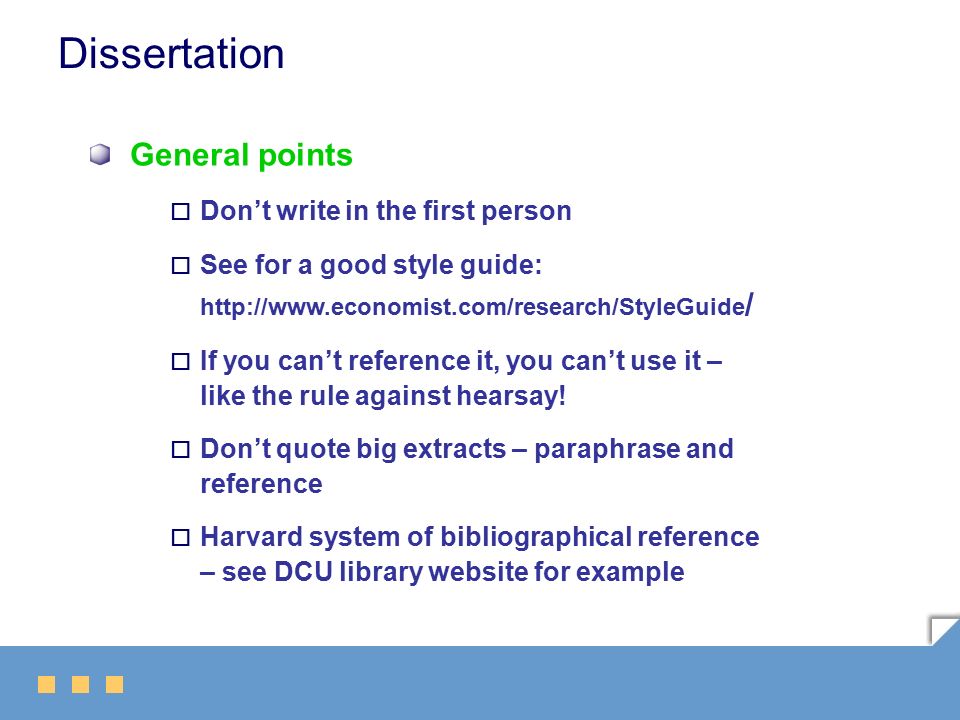 Dissertation

General points

Don’t write in the first person

See for a good style guide: http://www.economist.com/research/StyleGuide/

If you can’t reference it, you can’t use it – like the rule against hearsay!

Don’t quote big extracts – paraphrase and reference

Harvard system of bibliographical reference – see DCU library website for example